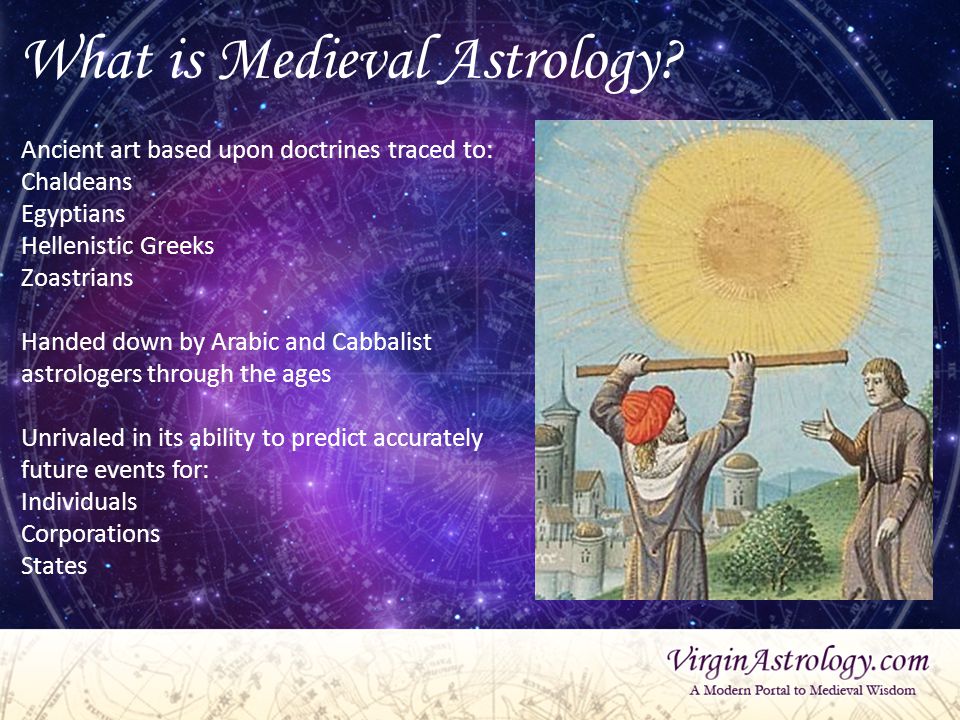 What is Medieval Astrology?

Ancient art based upon doctrines traced to:
Chaldeans
Egyptians
Hellenistic Greeks
Zoastrians

Handed down by Arabic and Cabbalist astrologers through the ages

Unrivaled in its ability to predict accurately future events for:
Individuals
Corporations
States

VirginAstrology.com
A Modern Portal to Medieval Wisdom